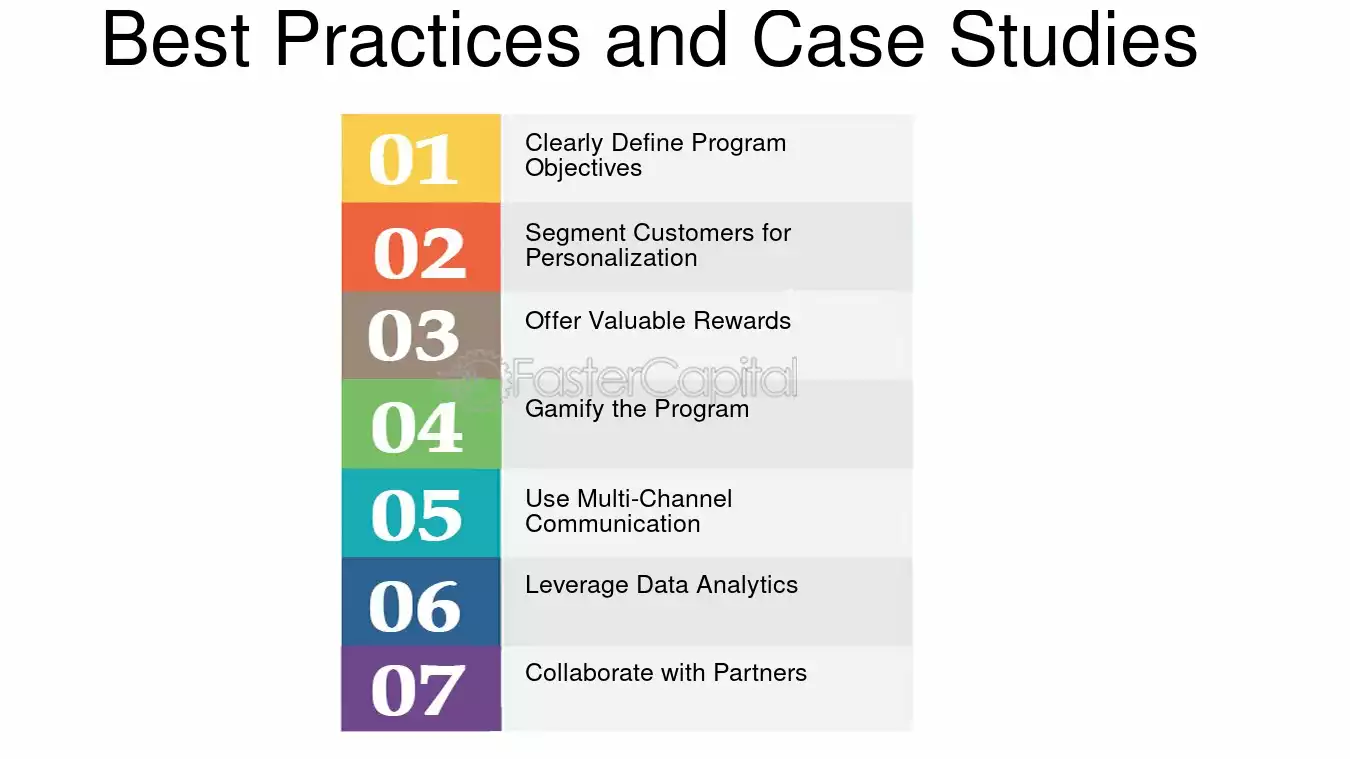 Best Practices and Case Studies

01 Clearly Define Program Objectives

02 Segment Customers for Personalization

03 Offer Valuable Rewards

FasterCapital

04 Gamify the Program

05 Use Multi-Channel Communication

06 Leverage Data Analytics

07 Collaborate with Partners